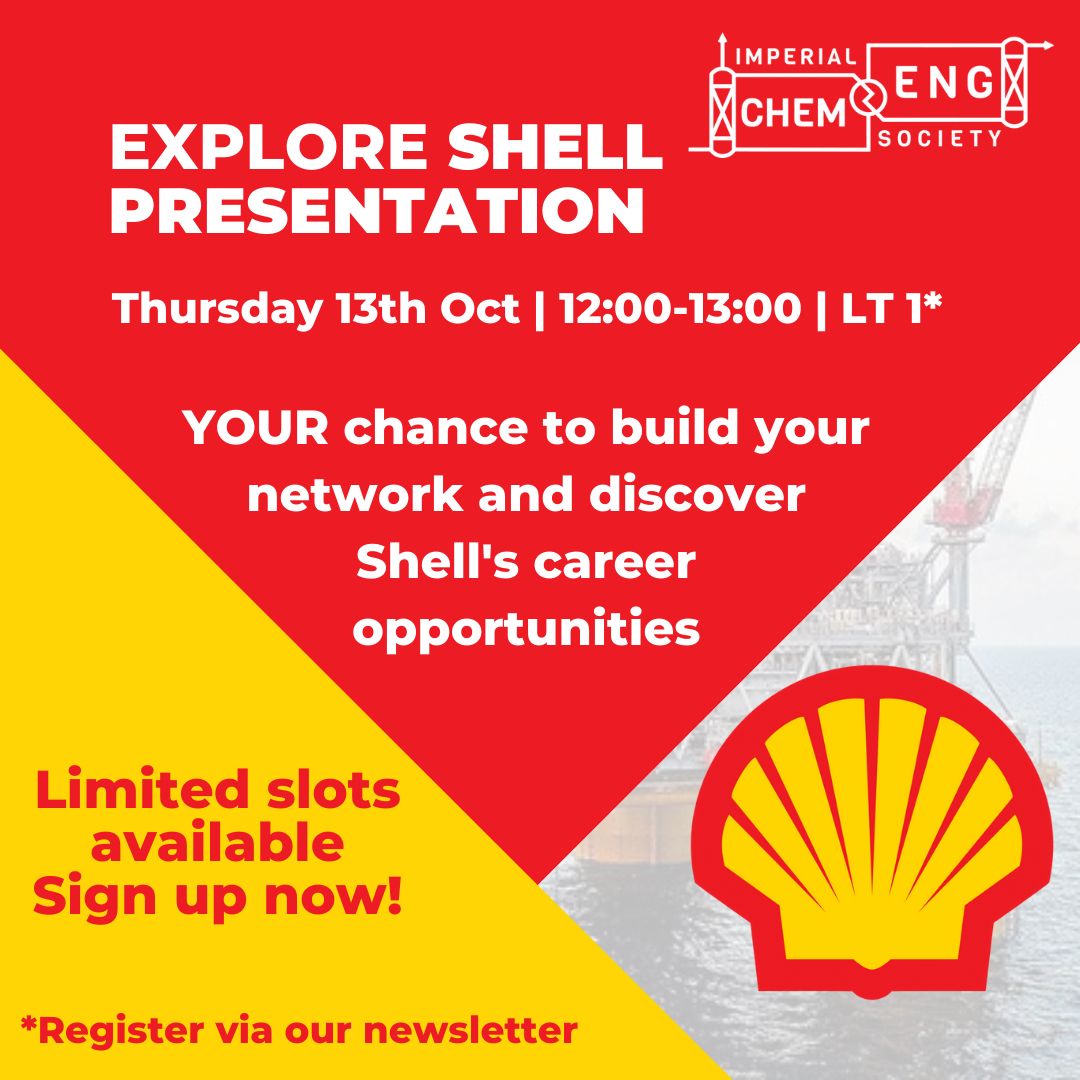 IMPERIAL CHEM ENG SOCIETY

EXPLORE SHELL PRESENTATION

Thursday 13th Oct | 12:00-13:00 | LT 1*

YOUR chance to build your network and discover Shell's career opportunities

Limited slots available Sign up now!

*Register via our newsletter